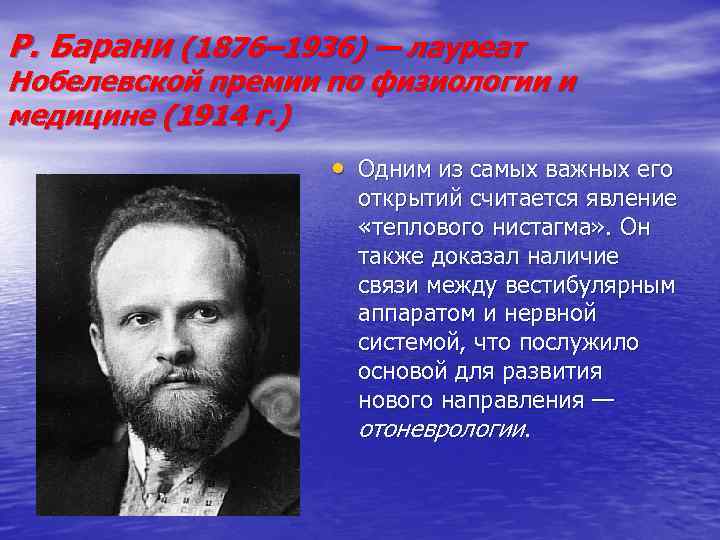 Р. Барани (1876–1936) — лауреат Нобелевской премии по физиологии и медицине (1914 г.)

• Одним из самых важных его открытий считается явление «теплового нистагма». Он также доказал наличие связи между вестибулярным аппаратом и нервной системой, что послужило основой для развития нового направления — отоневрологии.